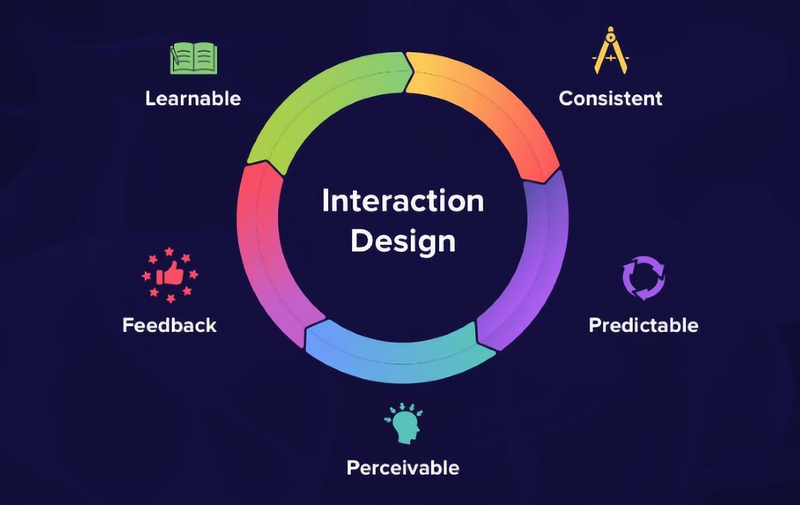 Learnable

Consistent

Interaction Design

Feedback

Predictable

Perceivable